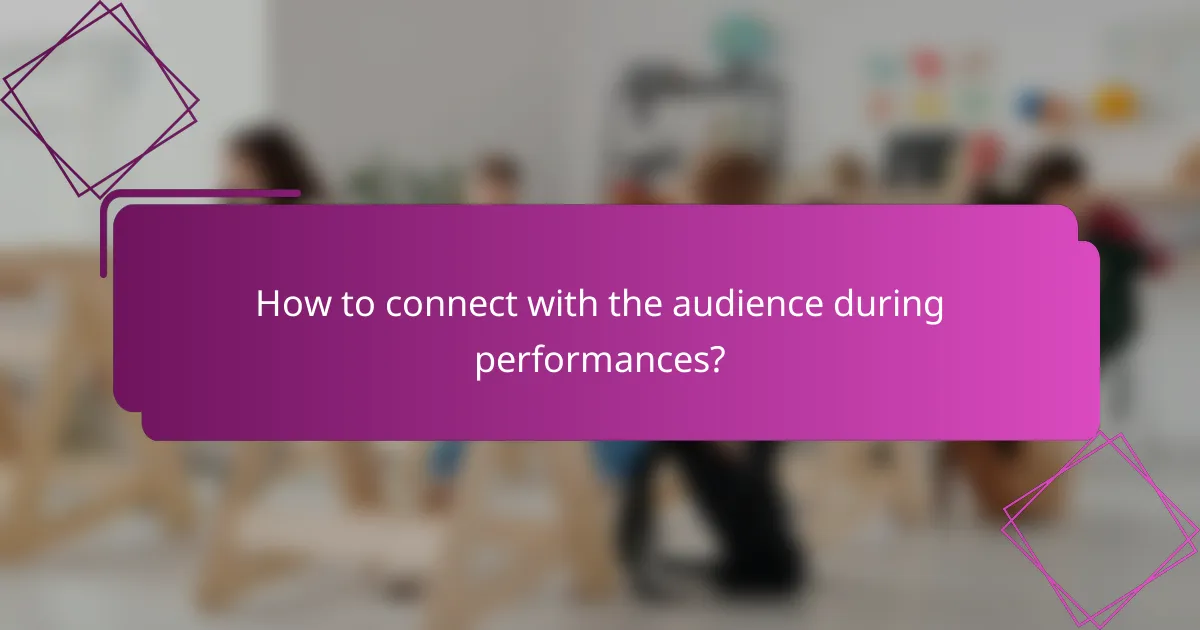 How to connect with the audience during performances?